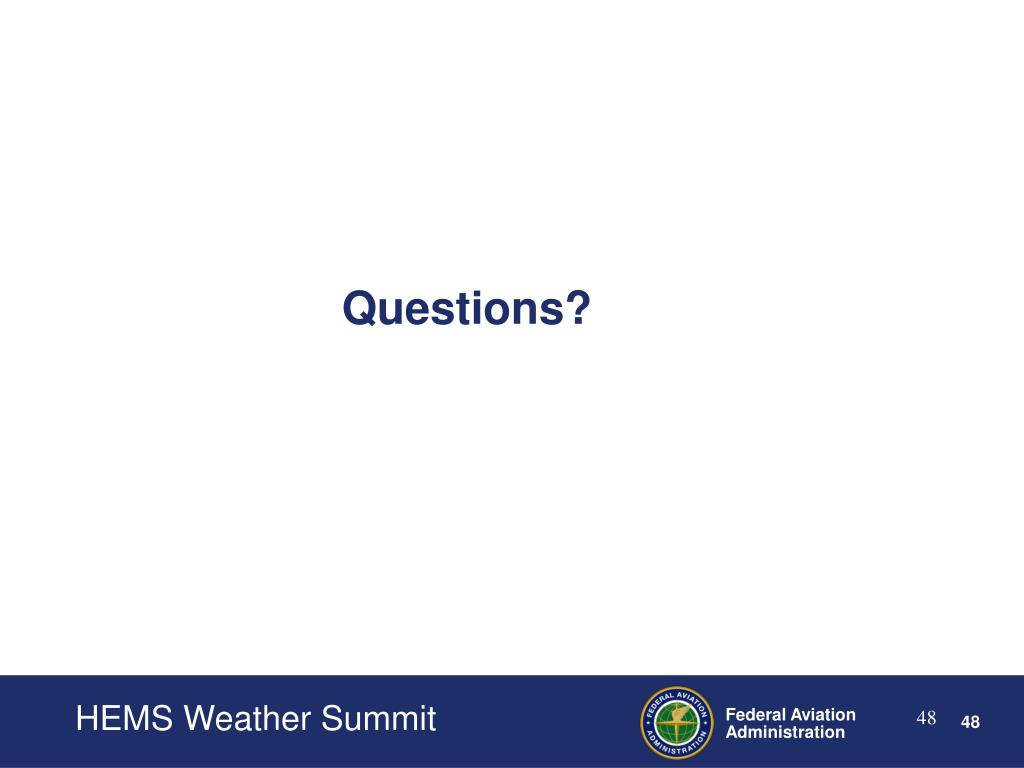 Questions?

HEMS Weather Summit

FEDERAL AVIATION ADMINISTRATION

Federal Aviation Administration

48

48